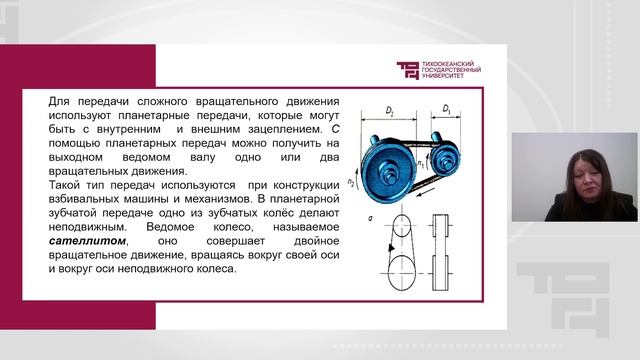 ТИХООКЕАНСКИЙ ГОСУДАРСТВЕННЫЙ УНИВЕРСИТЕТ

Для передачи сложного вращательного движения используют планетарные передачи, которые могут быть с внутренним и внешним зацеплением. С помощью планетарных передач можно получить на выходном ведомом валу одно или два вращательных движения.
Такой тип передач используются при конструкции взбивальных машины и механизмов. В планетарной зубчатой передаче одно из зубчатых колёс делают неподвижным. Ведомое колесо, называемое **сателлитом**, оно совершает двойное вращательное движение, вращаясь вокруг своей оси и вокруг оси неподвижного колеса.

$D_2$
$D_1$
$n_1$
$n_2$
а